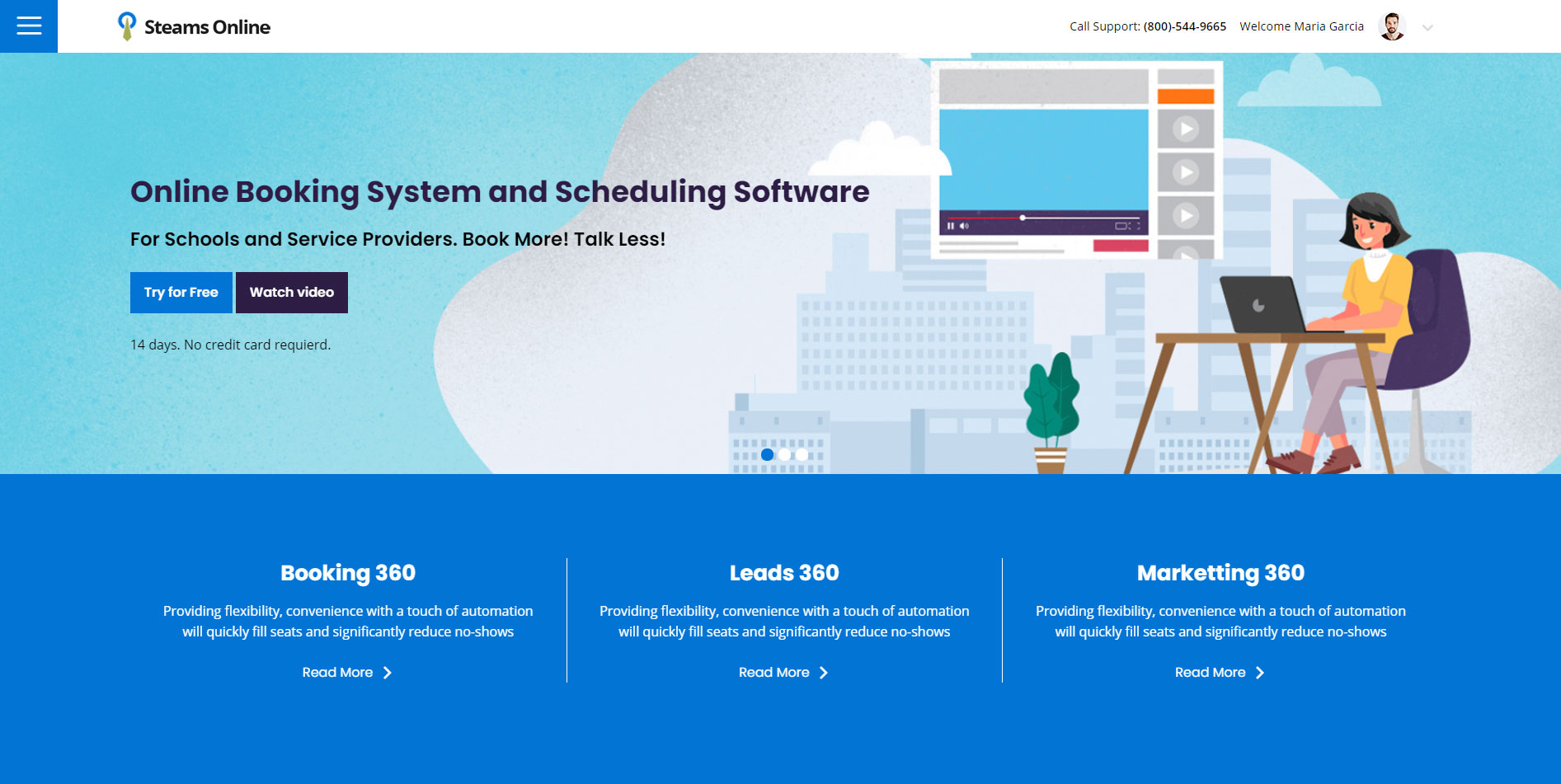 Steams Online

Call Support: (800)-544-9665 Welcome Maria Garcia

Online Booking System and Scheduling Software

For Schools and Service Providers. Book More! Talk Less!

Try for Free

Watch video

14 days. No credit card requierd.

Booking 360

Providing flexibility, convenience with a touch of automation will quickly fill seats and significantly reduce no-shows

Read More

Leads 360

Providing flexibility, convenience with a touch of automation will quickly fill seats and significantly reduce no-shows

Read More

Marketting 360

Providing flexibility, convenience with a touch of automation will quickly fill seats and significantly reduce no-shows

Read More